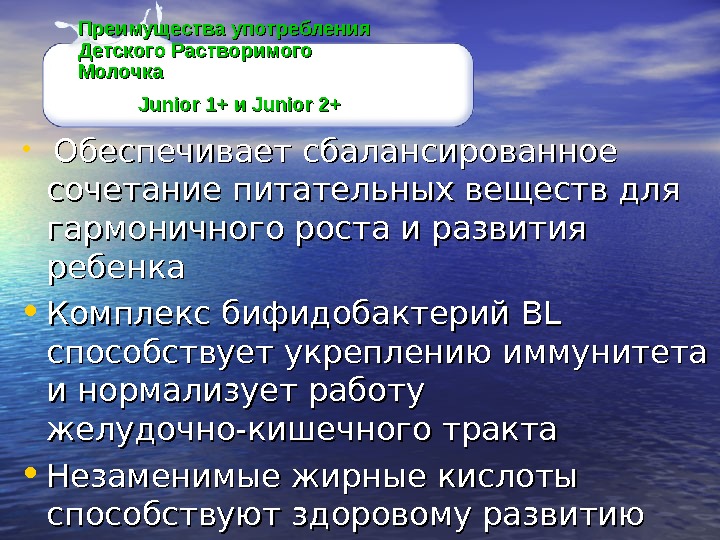 Преимущества употребления Детского Растворимого Молочка

Junior 1+ и Junior 2+

• Обеспечивает сбалансированное сочетание питательных веществ для гармоничного роста и развития ребенка

• Комплекс бифидобактерий BL способствует укреплению иммунитета и нормализует работу желудочно-кишечного тракта

• Незаменимые жирные кислоты способствуют здоровому развитию